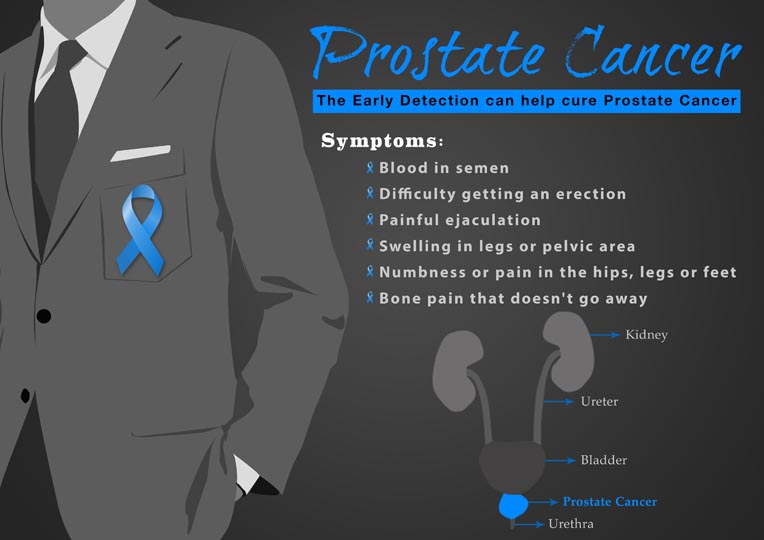 Prostate Cancer

The Early Detection can help cure Prostate Cancer

Symptoms:

Blood in semen
Difficulty getting an erection
Painful ejaculation
Swelling in legs or pelvic area
Numbness or pain in the hips, legs or feet
Bone pain that doesn't go away

Kidney
Ureter
Bladder
Prostate Cancer
Urethra